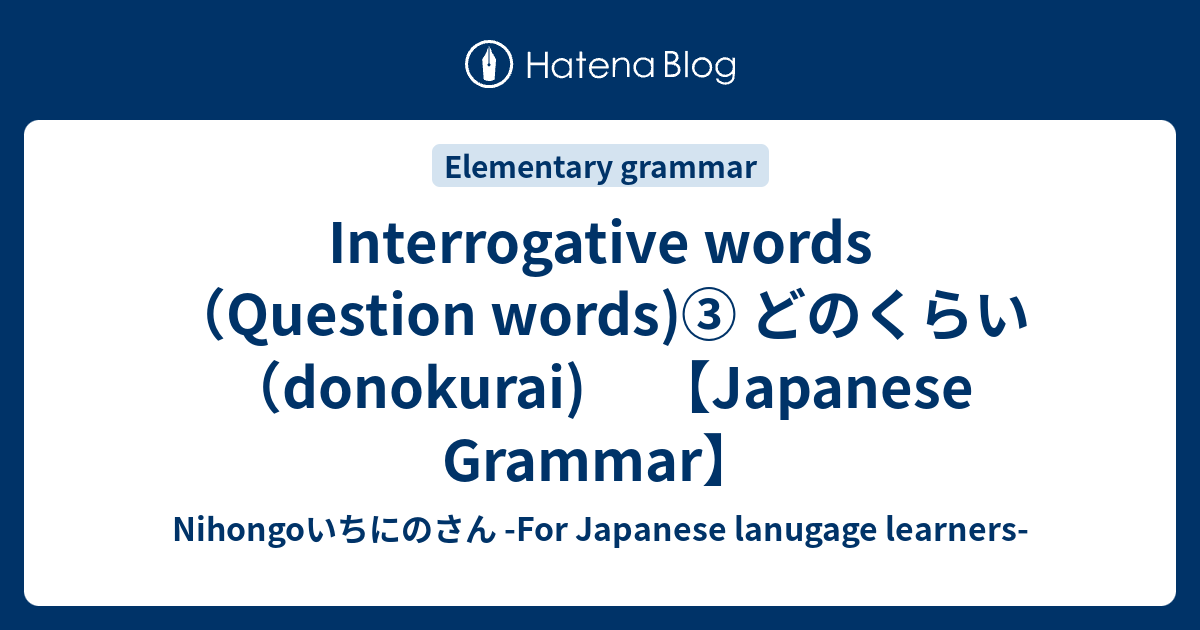 Hatena Blog

Elementary grammar

Interrogative words（Question words)③ どのくらい（donokurai)　【Japanese Grammar】

Nihongoいちにのさん -For Japanese lanugage learners-